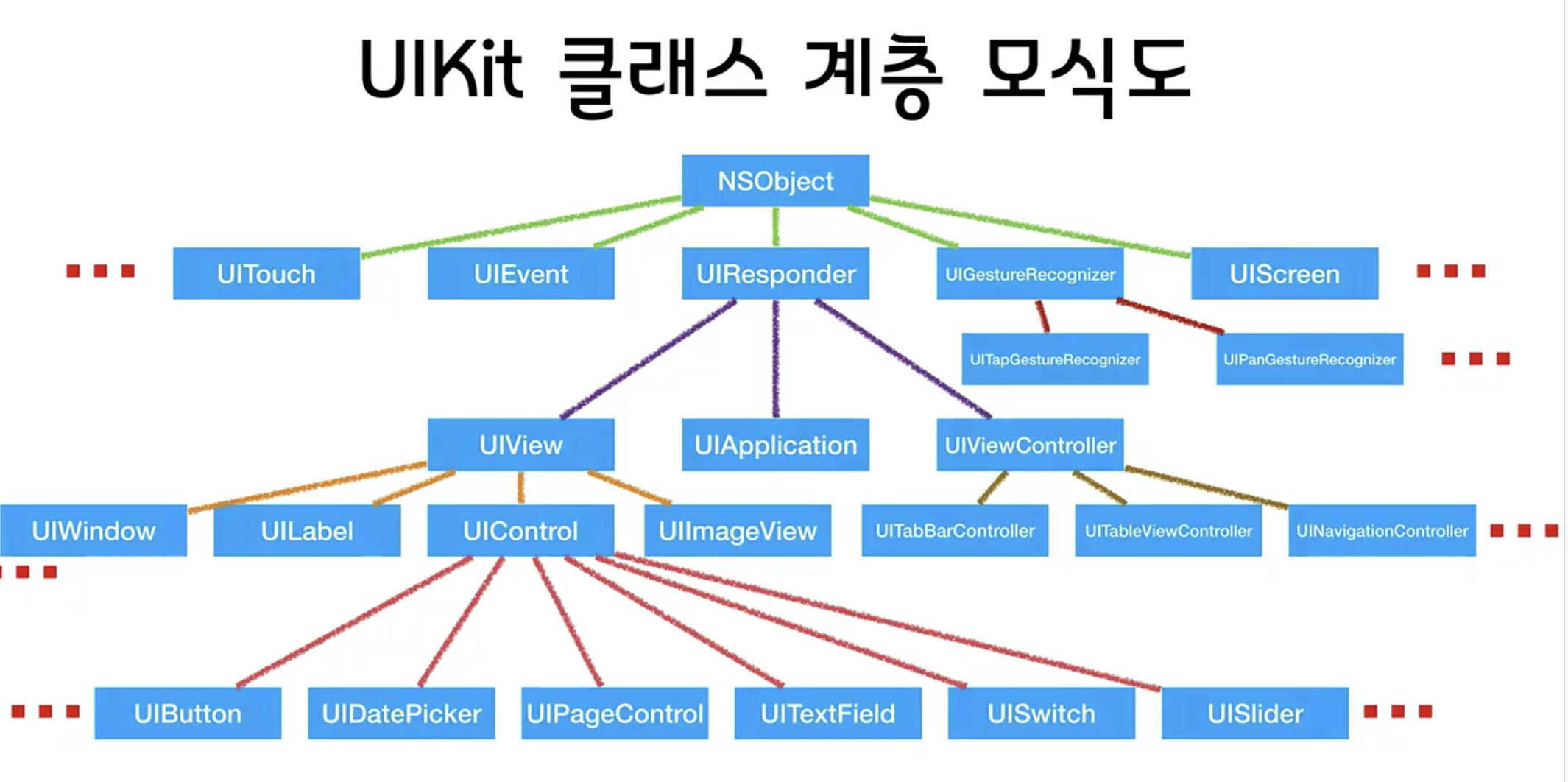 UIKit 클래스 계층 모식도

NSObject

UITouch

UIEvent

UIResponder

UIGestureRecognizer

UIScreen

UITapGestureRecognizer

UIPanGestureRecognizer

UIView

UIApplication

UIViewController

UIWindow

UILabel

UIControl

UIImageView

UITabBarController

UITableViewController

UINavigationController

UIButton

UIDatePicker

UIPageControl

UITextField

UISwitch

UISlider